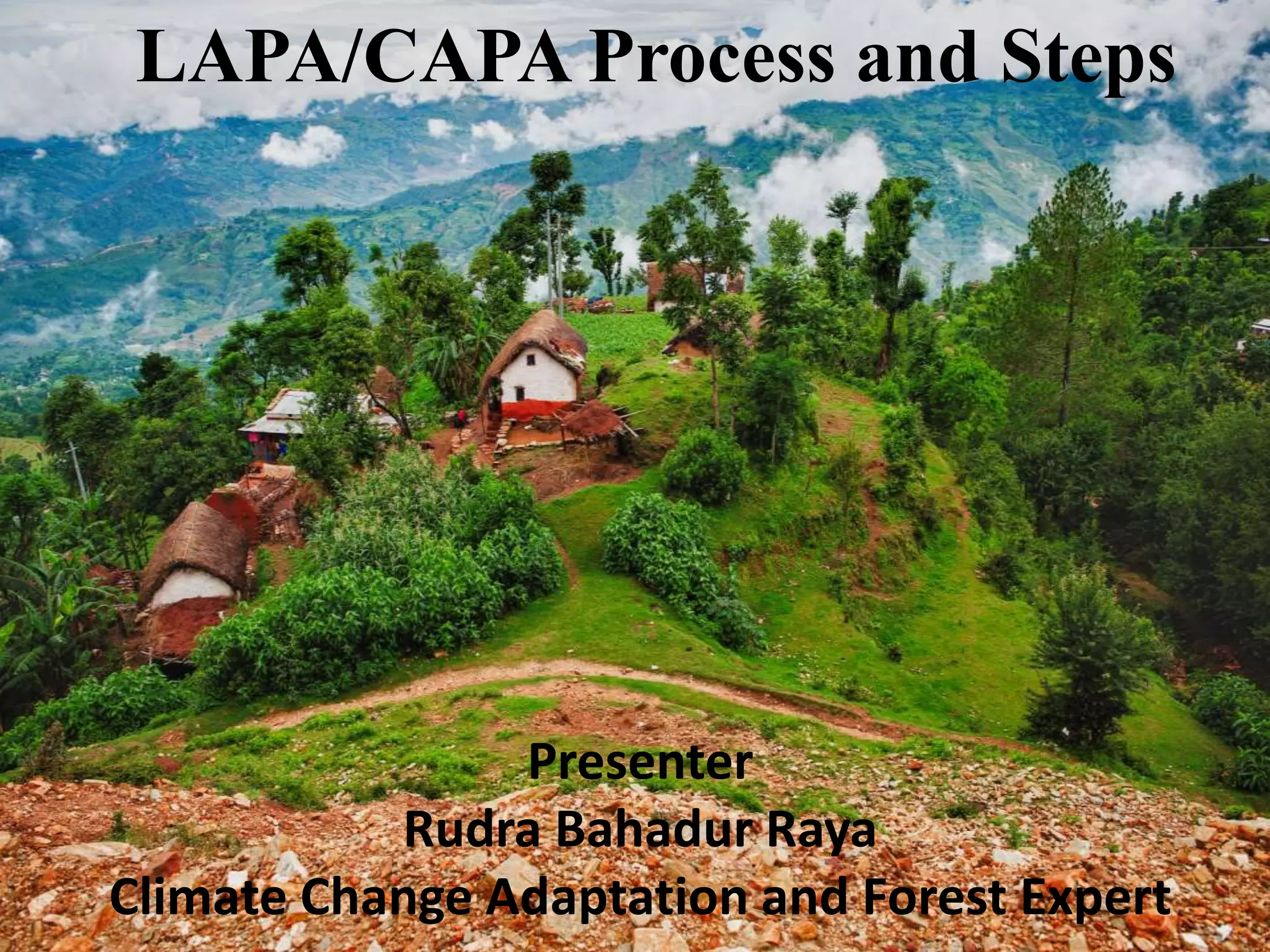 LAPA/CAPA Process and Steps

Presenter
Rudra Bahadur Raya
Climate Change Adaptation and Forest Expert